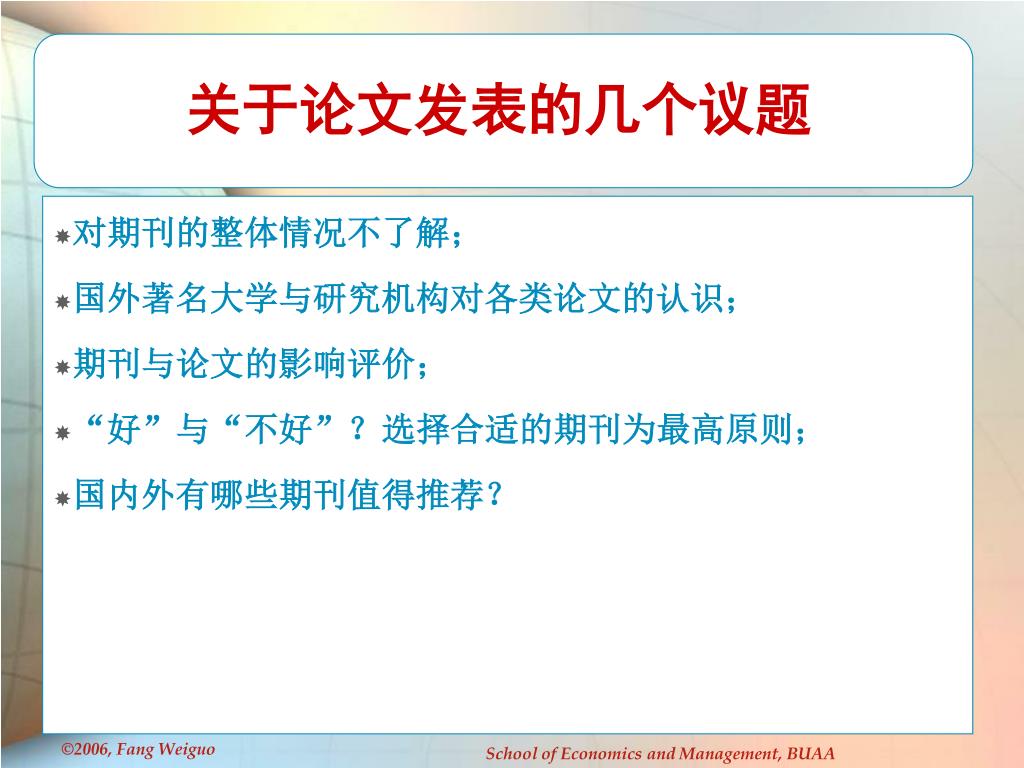 关于论文发表的几个议题

对期刊的整体情况不了解；

国外著名大学与研究机构对各类论文的认识；

期刊与论文的影响评价；

“好”与“不好”？选择合适的期刊为最高原则；

国内外有哪些期刊值得推荐？

©2006, Fang Weiguo

School of Economics and Management, BUAA